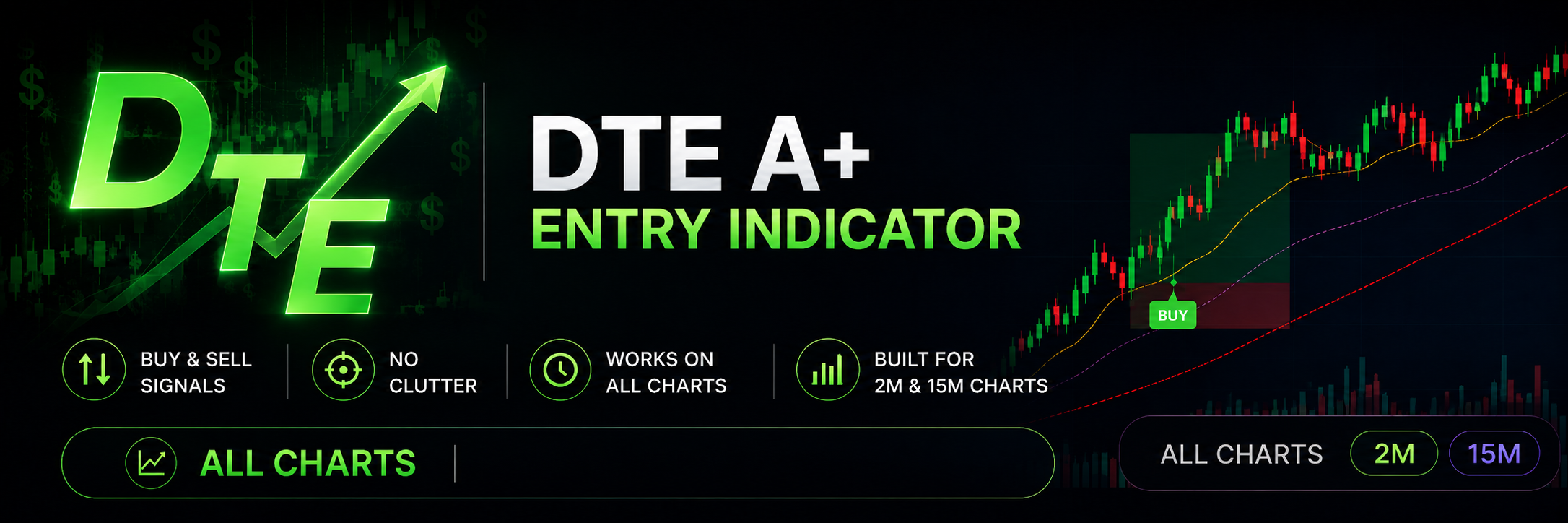 DTE

DTE A+
ENTRY INDICATOR

BUY

BUY & SELL SIGNALS

NO CLUTTER

WORKS ON ALL CHARTS

BUILT FOR 2M & 15M CHARTS

ALL CHARTS

ALL CHARTS 2M 15M